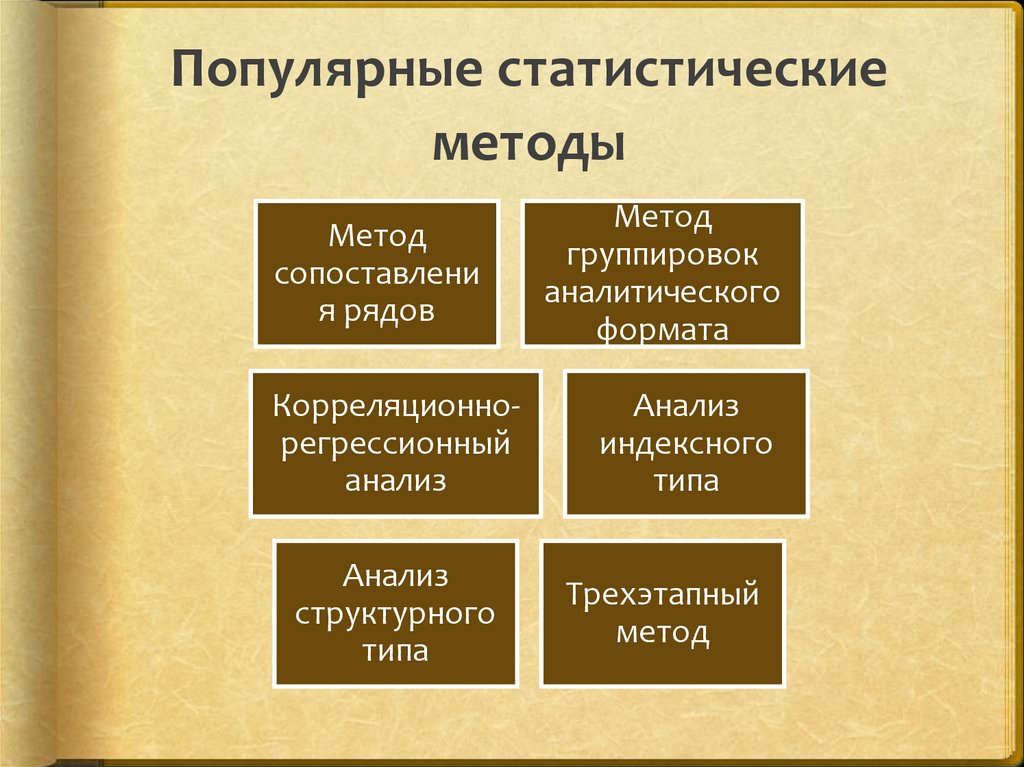 Популярные статистические методы

Метод сопоставления рядов

Метод группировок аналитического формата

Корреляционно-регрессионный анализ

Анализ индексного типа

Анализ структурного типа

Трехэтапный метод